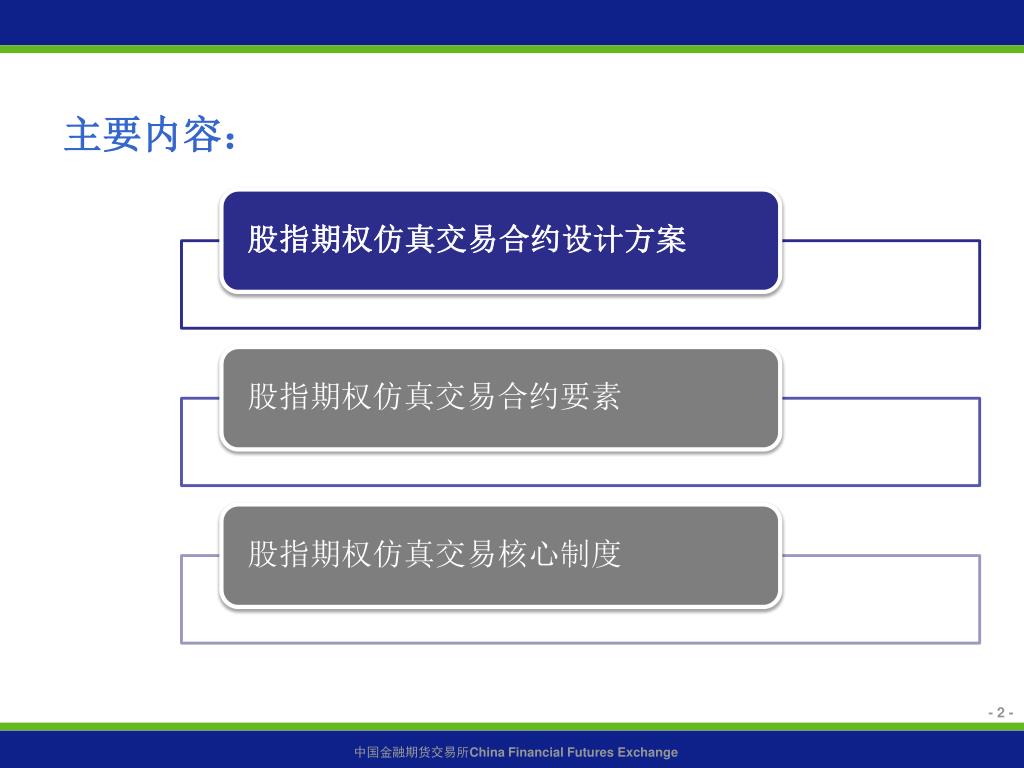 主要内容：

股指期权仿真交易合约设计方案

股指期权仿真交易合约要素

股指期权仿真交易核心制度

- 2 -

中国金融期货交易所China Financial Futures Exchange